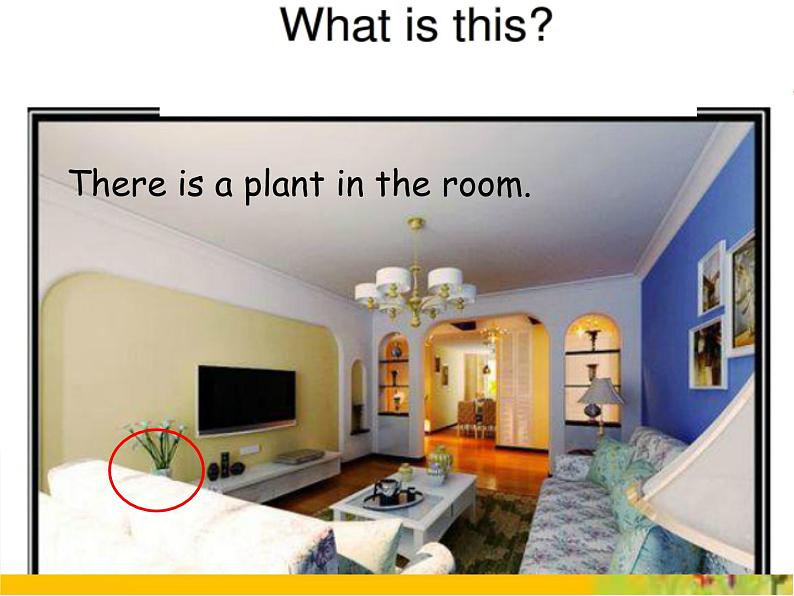 What is this?

There is a plant in the room.